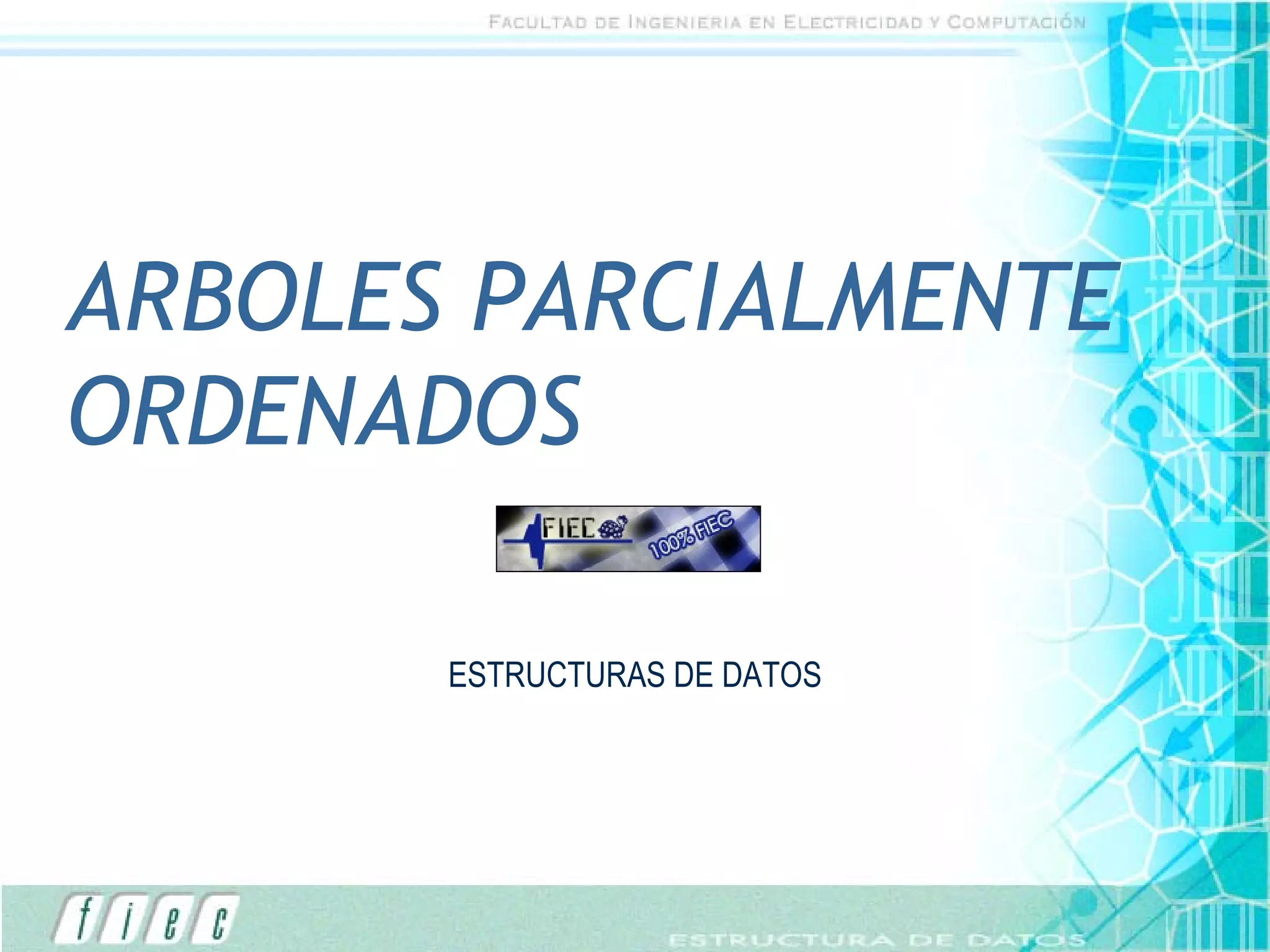 FACULTAD DE INGENIERIA EN ELECTRICIDAD Y COMPUTACIÓN

ARBOLES PARCIALMENTE ORDENADOS

FIEC

100% FIEC

ESTRUCTURAS DE DATOS

fiec

ESTRUCTURA DE DATOS